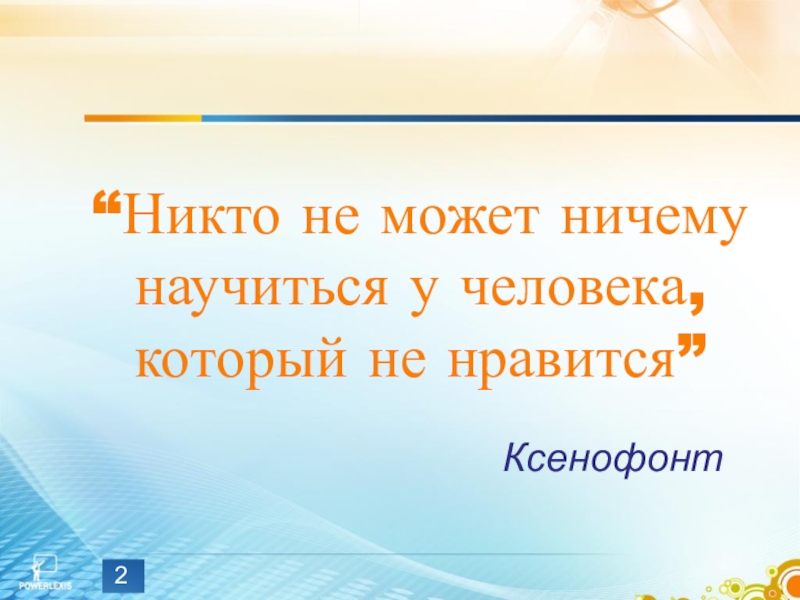 “Никто не может ничему научиться у человека, который не нравится”

Ксенофонт

POWERLEXIS

2